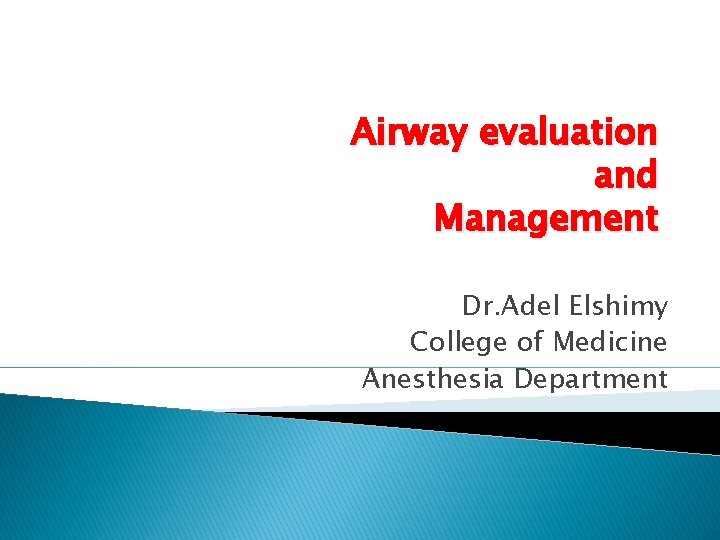 Airway evaluation
and
Management

Dr.Adel Elshimy
College of Medicine
Anesthesia Department